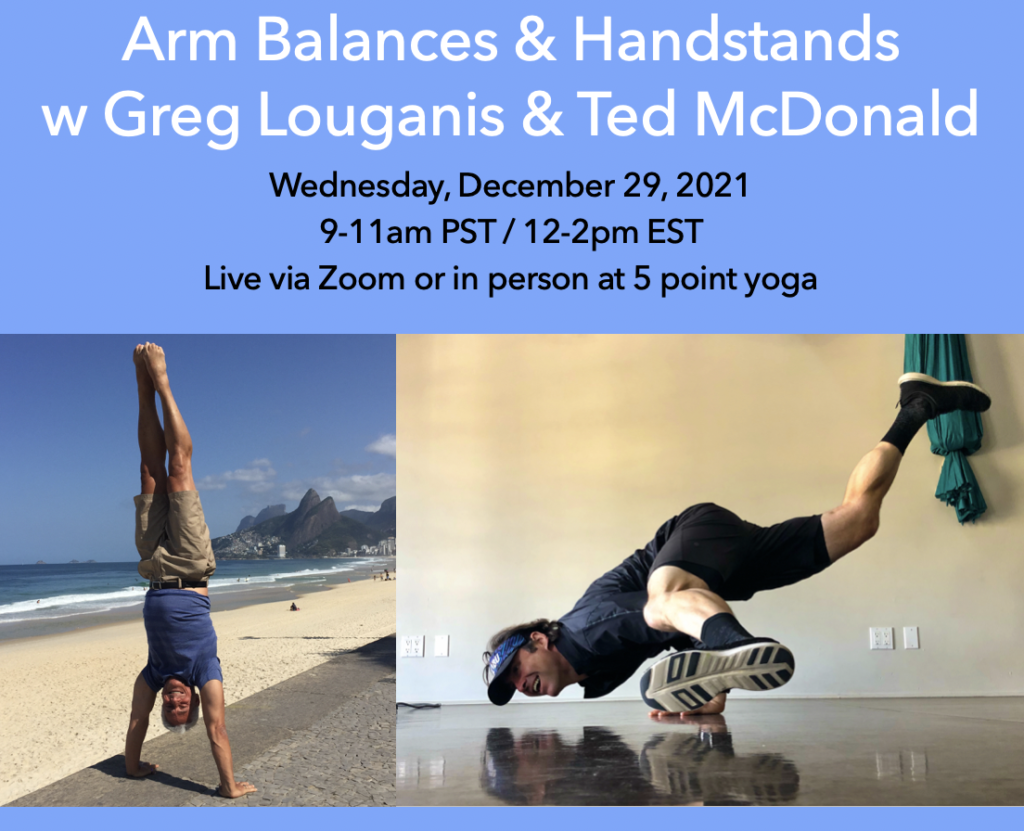 Arm Balances & Handstands w Greg Louganis & Ted McDonald

Wednesday, December 29, 2021
9-11am PST / 12-2pm EST
Live via Zoom or in person at 5 point yoga